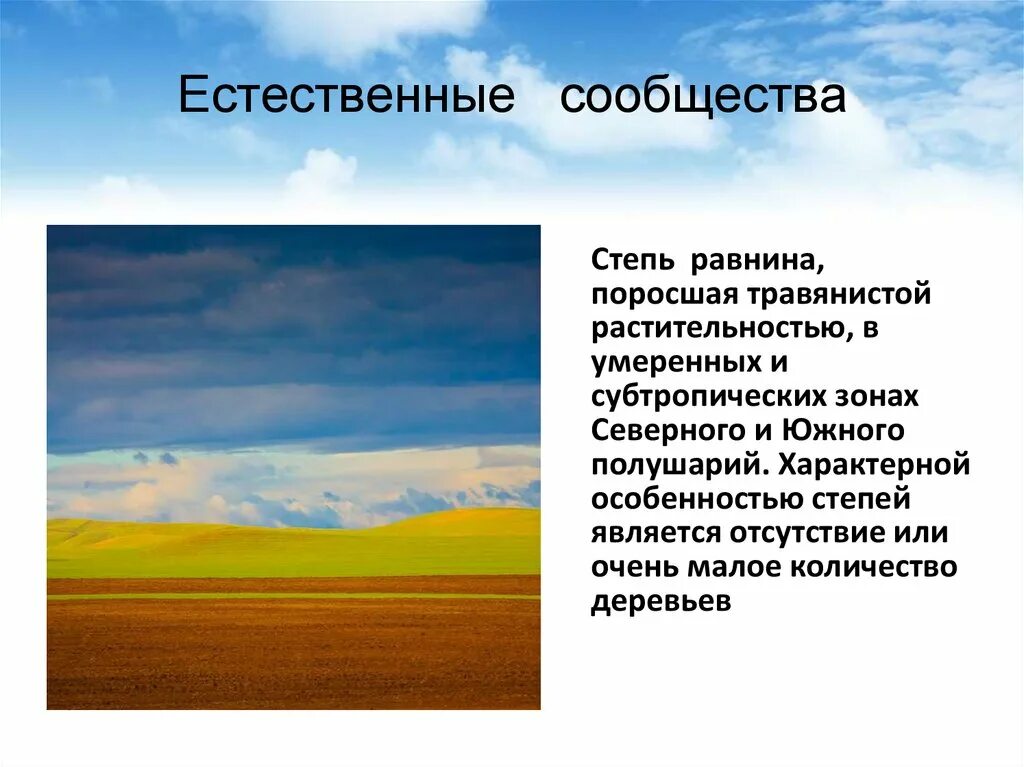 Естественные сообщества

Степь равнина, поросшая травянистой растительностью, в умеренных и субтропических зонах Северного и Южного полушарий. Характерной особенностью степей является отсутствие или очень малое количество деревьев